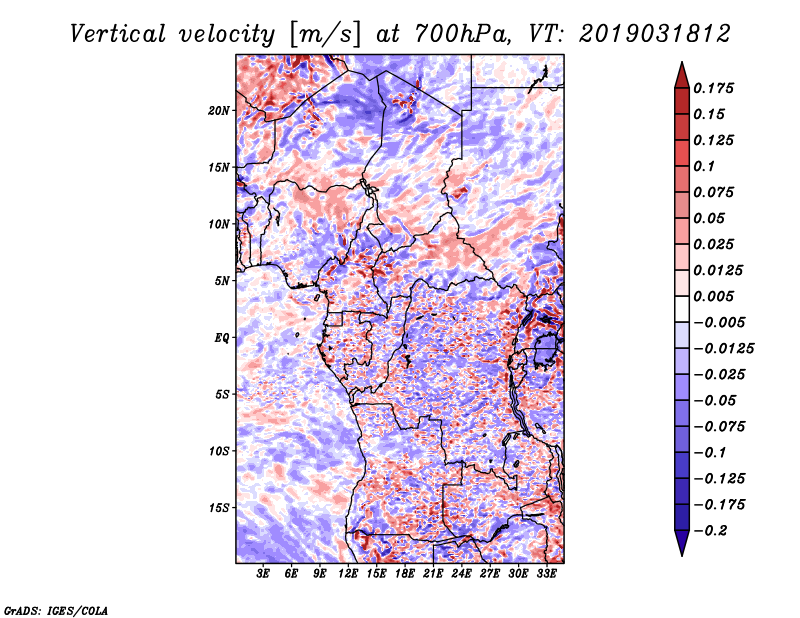 Vertical velocity [m/s] at 700hPa, VT: 2019031812

20N
15N
10N
5N
EQ
5S
10S
15S

3E 6E 9E 12E 15E 18E 21E 24E 27E 30E 33E

0.175
0.15
0.125
0.1
0.075
0.05
0.025
0.0125
0.005
−0.005
−0.0125
−0.025
−0.05
−0.075
−0.1
−0.125
−0.175
−0.2

GrADS: IGES/COLA